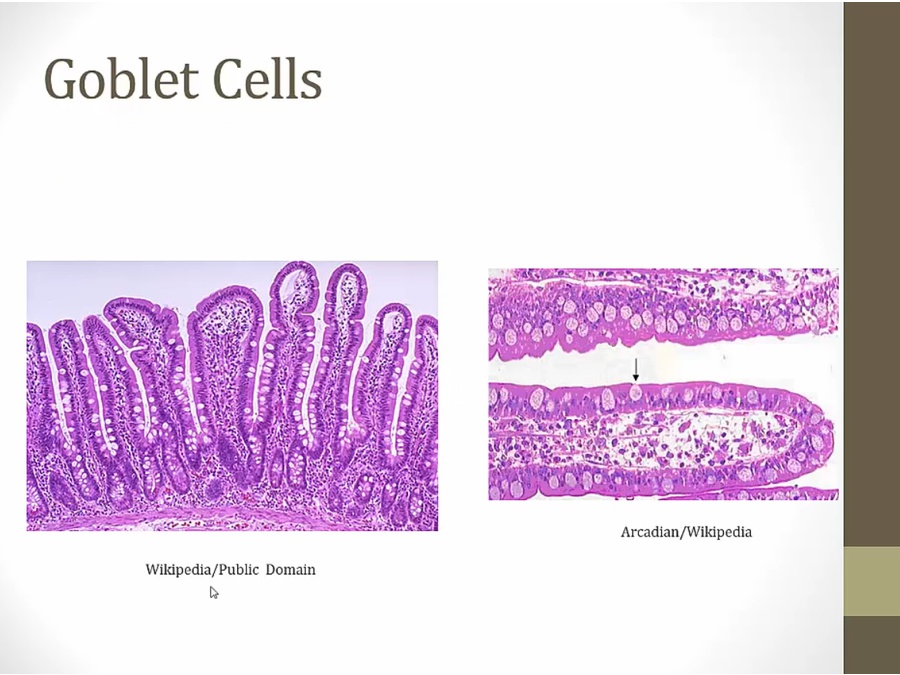 Goblet Cells

Wikipedia/Public Domain

Arcadian/Wikipedia